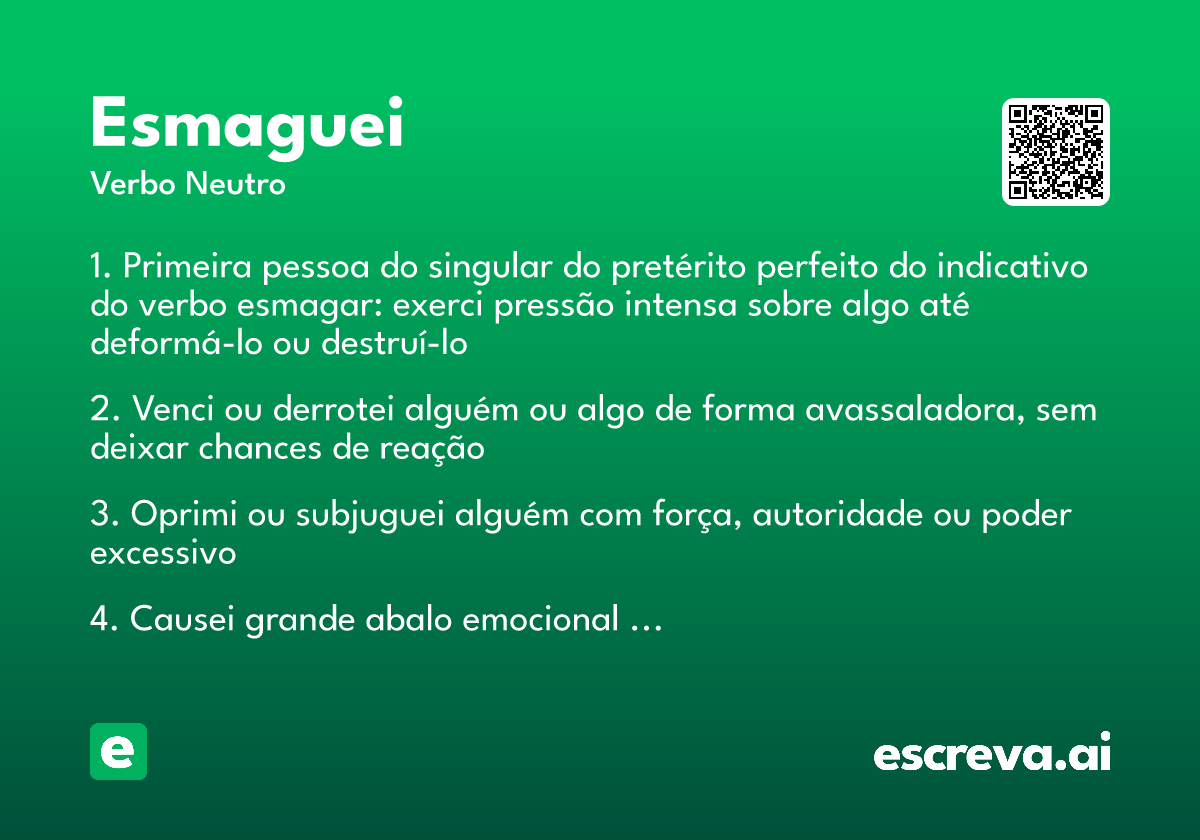 Esmaguei
Verbo Neutro

1. Primeira pessoa do singular do pretérito perfeito do indicativo do verbo esmagar: exerci pressão intensa sobre algo até deformá-lo ou destruí-lo

2. Venci ou derrotei alguém ou algo de forma avassaladora, sem deixar chances de reação

3. Oprimi ou subjuguei alguém com força, autoridade ou poder excessivo

4. Causei grande abalo emocional …

e

escreva.ai